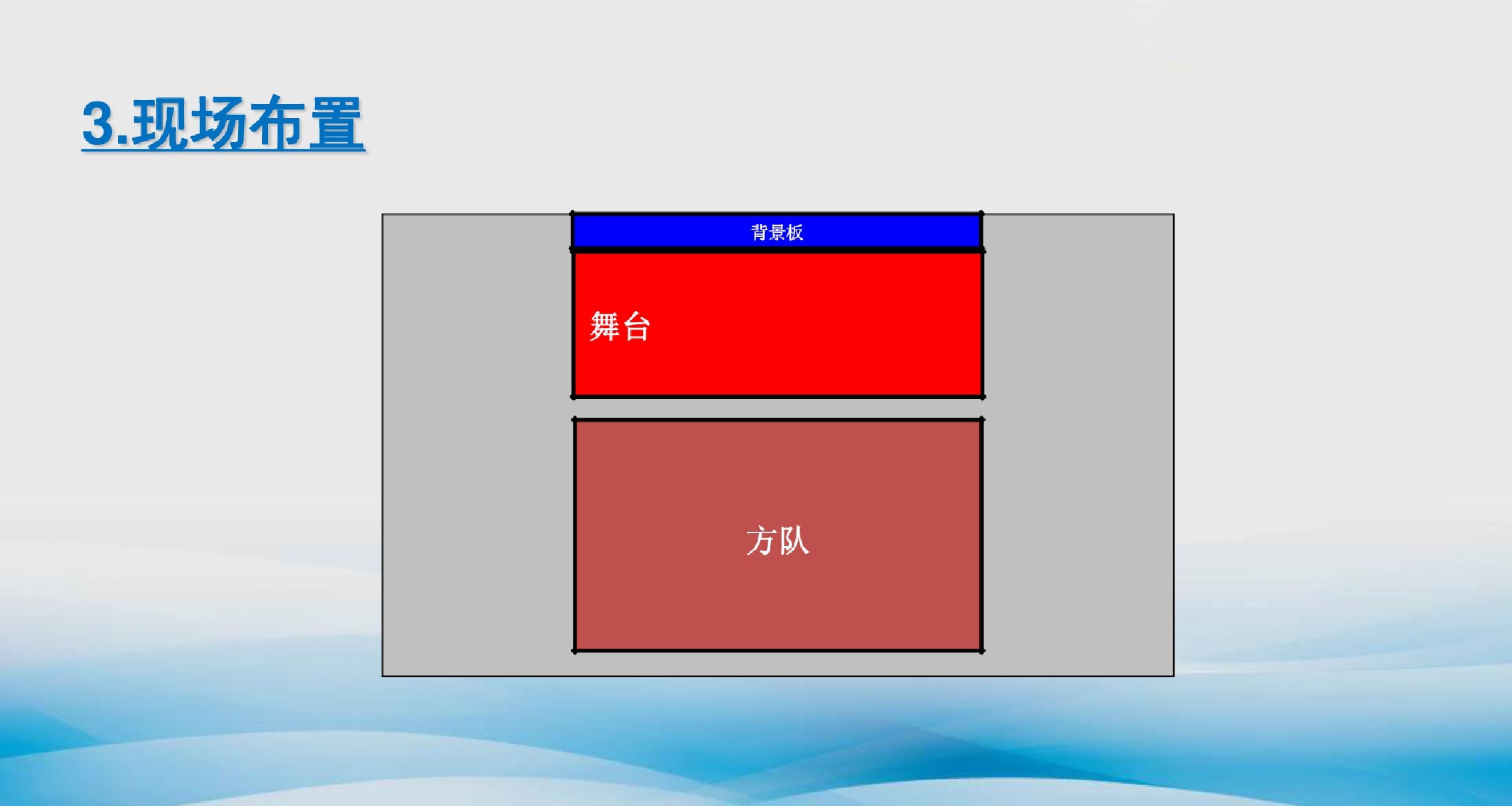 3.现场布置

背景板

舞台

方队